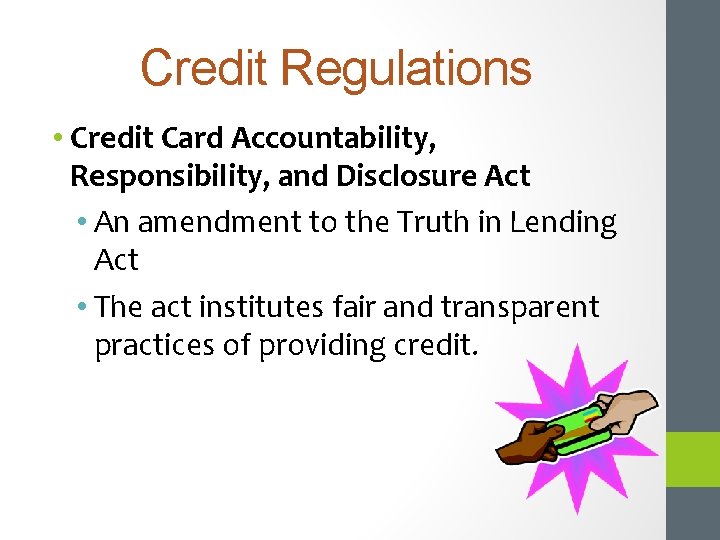 Credit Regulations

• Credit Card Accountability, Responsibility, and Disclosure Act

• An amendment to the Truth in Lending Act

• The act institutes fair and transparent practices of providing credit.